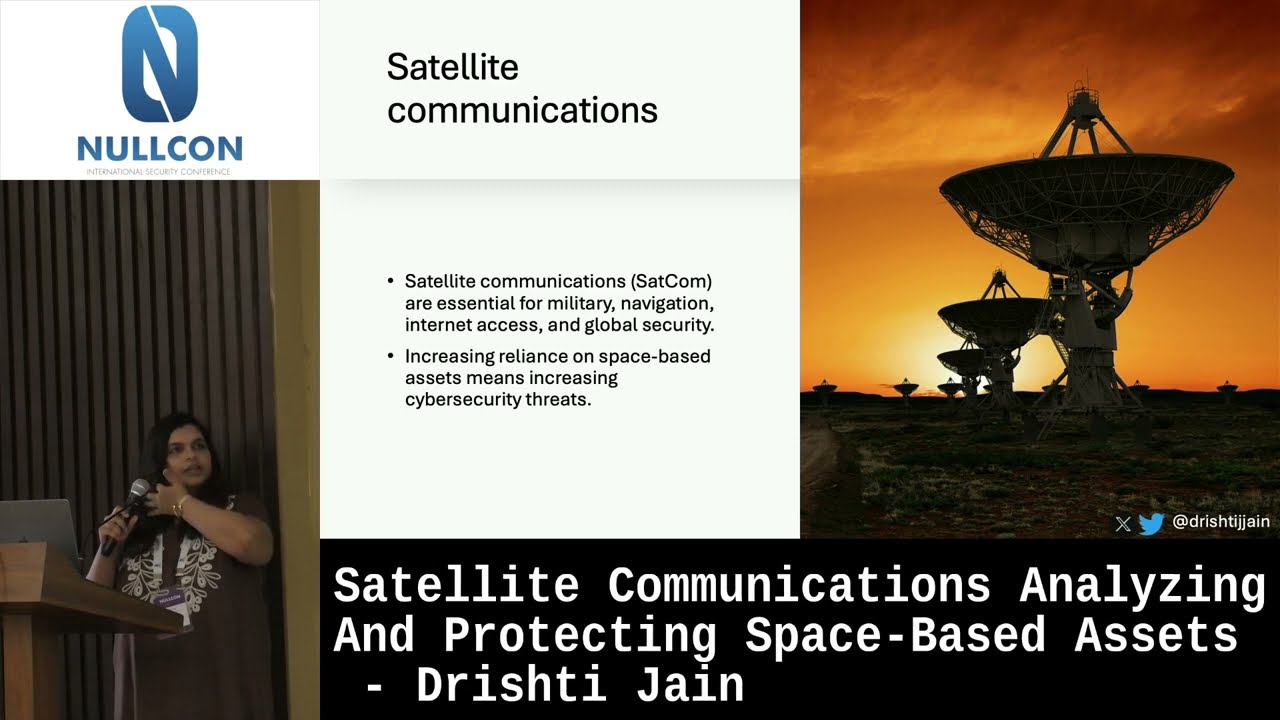 NULLCON
INTERNATIONAL SECURITY CONFERENCE

Satellite communications

• Satellite communications (SatCom) are essential for military, navigation, internet access, and global security.
• Increasing reliance on space-based assets means increasing cybersecurity threats.

@drishtijjain

Satellite Communications Analyzing And Protecting Space-Based Assets - Drishti Jain